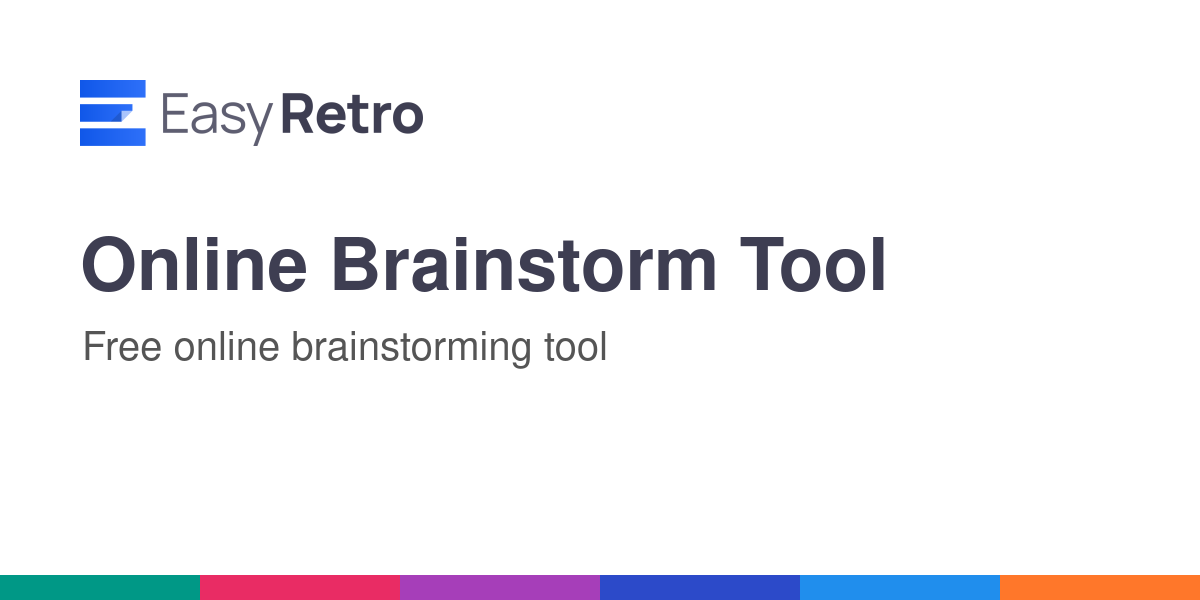 EasyRetro

Online Brainstorm Tool

Free online brainstorming tool